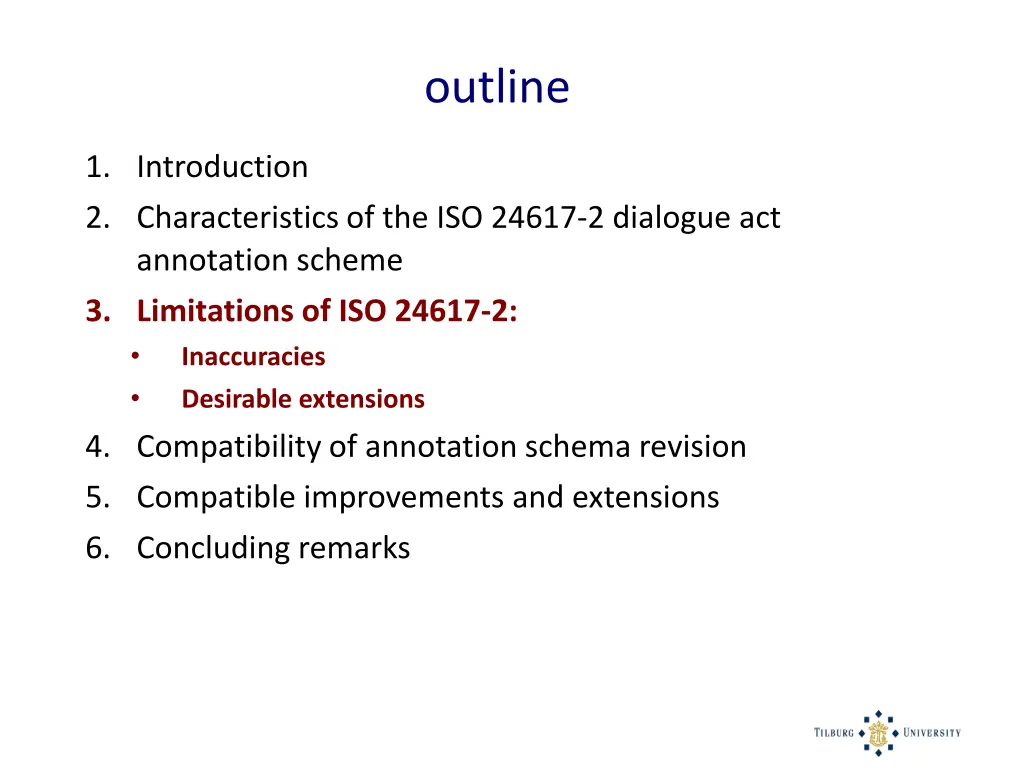 outline

1. Introduction
2. Characteristics of the ISO 24617-2 dialogue act annotation scheme
3. Limitations of ISO 24617-2:
• Inaccuracies
• Desirable extensions
4. Compatibility of annotation schema revision
5. Compatible improvements and extensions
6. Concluding remarks

TILBURG UNIVERSITY